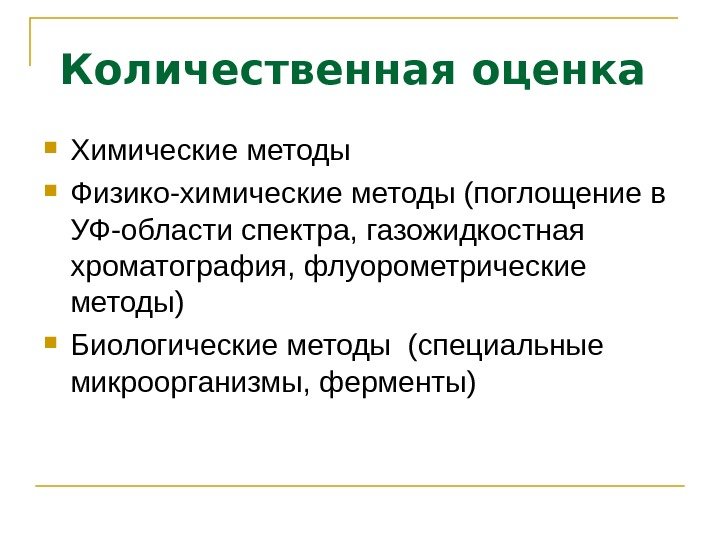 Количественная оценка

Химические методы

Физико-химические методы (поглощение в УФ-области спектра, газожидкостная хроматография, флуорометрические методы)

Биологические методы (специальные микроорганизмы, ферменты)